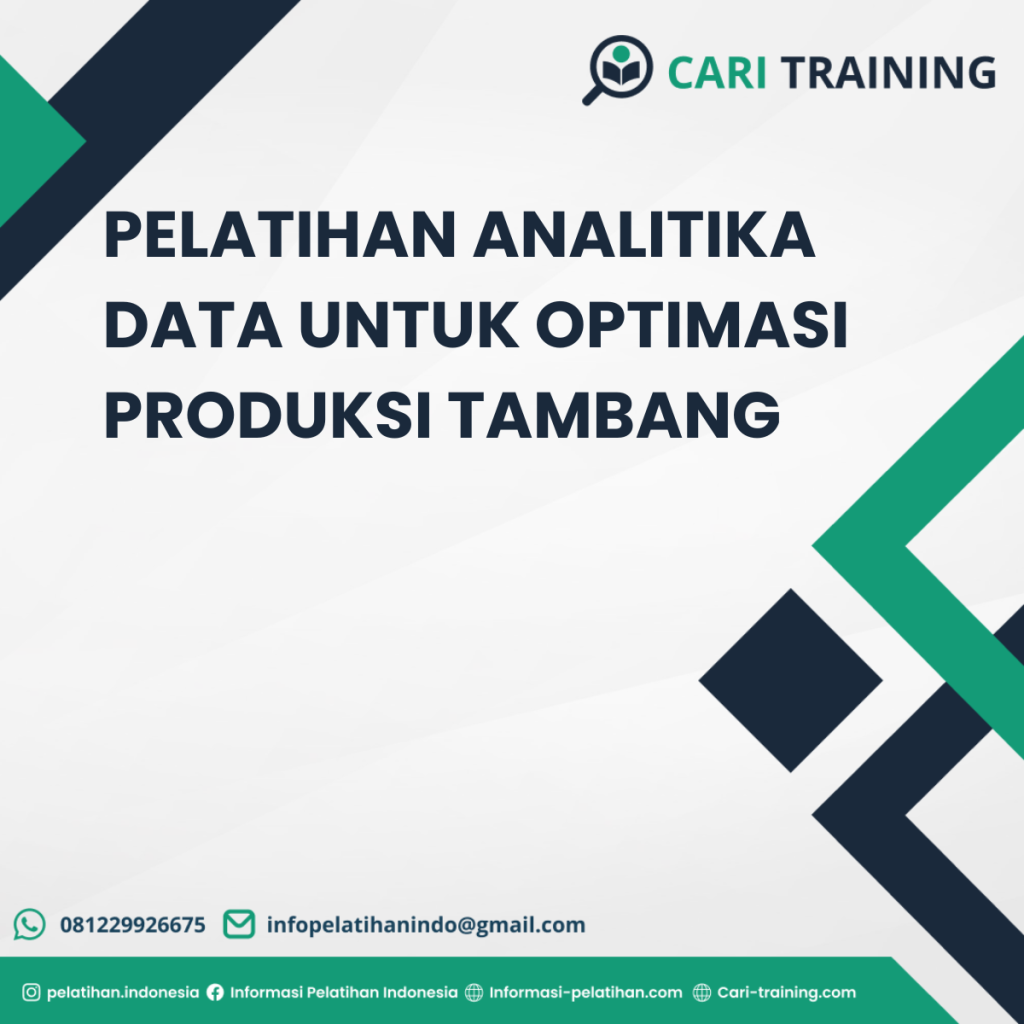 CARI TRAINING

PELATIHAN ANALITIKA DATA UNTUK OPTIMASI PRODUKSI TAMBANG

081229926675 infopelatihanindo@gmail.com

pelatihan.indonesia Informasi Pelatihan Indonesia Informasi-pelatihan.com Cari-training.com